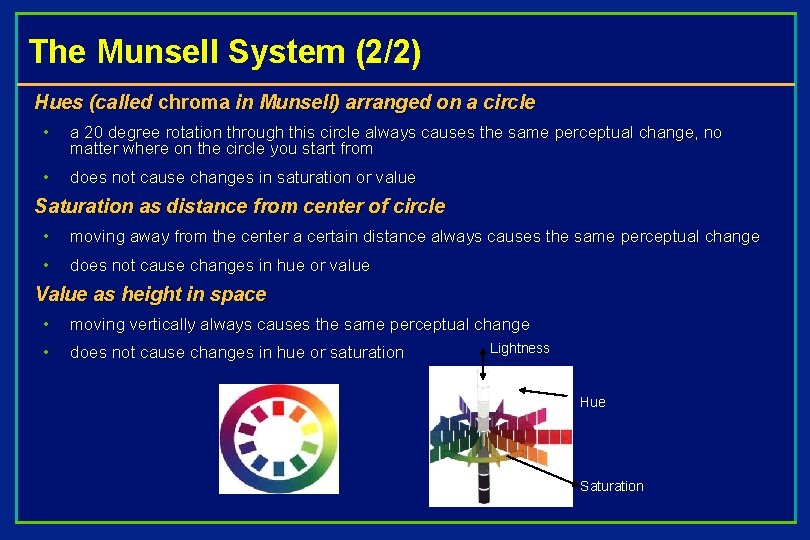 The Munsell System (2/2)

Hues (called chroma in Munsell) arranged on a circle

• a 20 degree rotation through this circle always causes the same perceptual change, no matter where on the circle you start from

• does not cause changes in saturation or value

Saturation as distance from center of circle

• moving away from the center a certain distance always causes the same perceptual change

• does not cause changes in hue or value

Value as height in space

• moving vertically always causes the same perceptual change

• does not cause changes in hue or saturation

Lightness

Hue

Saturation